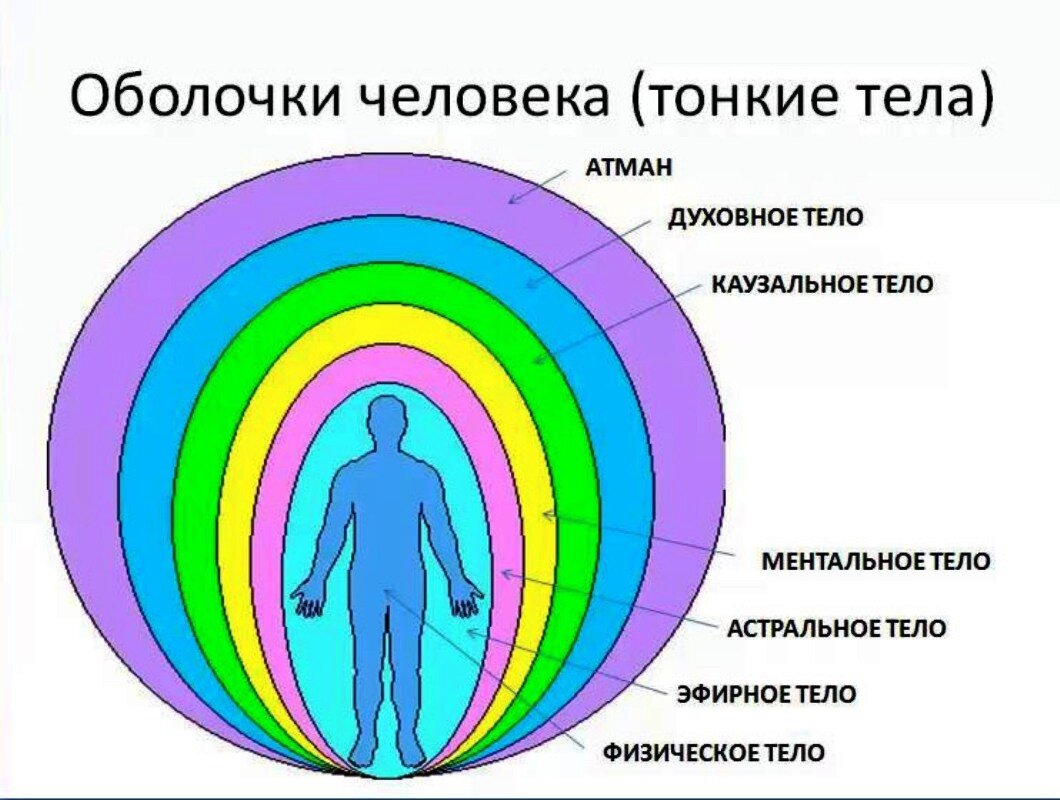 Оболочки человека (тонкие тела)

АТМАН

ДУХОВНОЕ ТЕЛО

КАУЗАЛЬНОЕ ТЕЛО

МЕНТАЛЬНОЕ ТЕЛО

АСТРАЛЬНОЕ ТЕЛО

ЭФИРНОЕ ТЕЛО

ФИЗИЧЕСКОЕ ТЕЛО